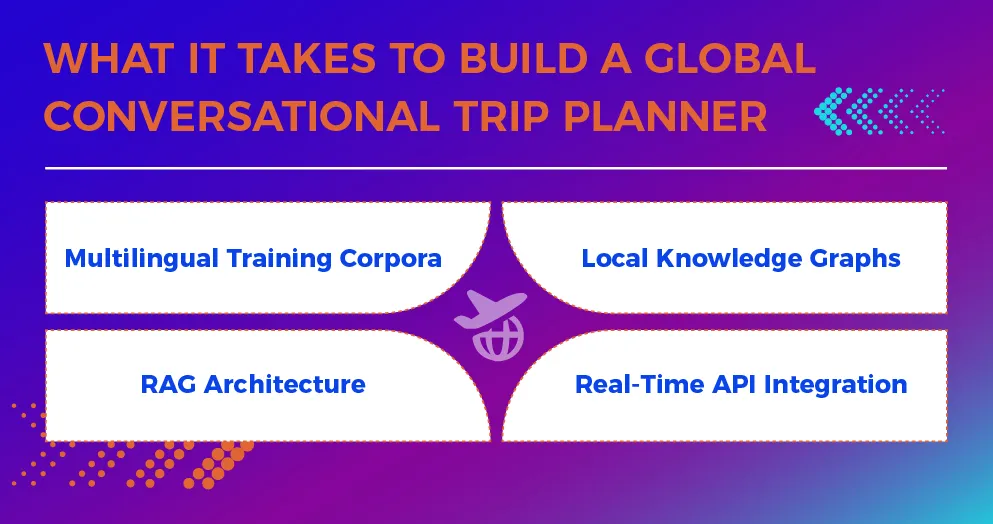 WHAT IT TAKES TO BUILD A GLOBAL CONVERSATIONAL TRIP PLANNER

Multilingual Training Corpora

Local Knowledge Graphs

RAG Architecture

Real-Time API Integration